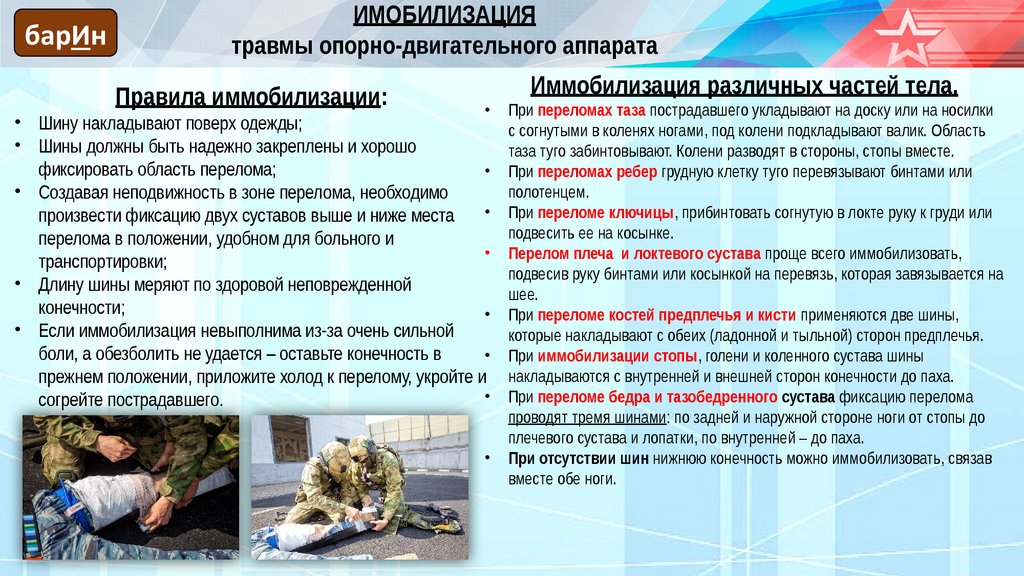 барИн

ИМОБИЛИЗАЦИЯ
травмы опорно-двигательного аппарата

Правила иммобилизации:
• Шину накладывают поверх одежды;
• Шины должны быть надежно закреплены и хорошо фиксировать область перелома;
• Создавая неподвижность в зоне перелома, необходимо произвести фиксацию двух суставов выше и ниже места перелома в положении, удобном для больного и транспортировки;
• Длину шины меряют по здоровой неповрежденной конечности;
• Если иммобилизация невыполнима из-за очень сильной боли, а обезболить не удается – оставьте конечность в прежнем положении, приложите холод к перелому, укройте и согрейте пострадавшего.

Иммобилизация различных частей тела.
• При переломах таза пострадавшего укладывают на доску или на носилки с согнутыми в коленях ногами, под колени подкладывают валик. Область таза туго забинтовывают. Колени разводят в стороны, стопы вместе.
• При переломах ребер грудную клетку туго перевязывают бинтами или полотенцем.
• При переломе ключицы, прибинтовать согнутую в локте руку к груди или подвесить ее на косынке.
• Перелом плеча и локтевого сустава проще всего иммобилизовать, подвесив руку бинтами или косынкой на перевязь, которая завязывается на шее.
• При переломе костей предплечья и кисти применяются две шины, которые накладывают с обеих (ладонной и тыльной) сторон предплечья.
• При иммобилизации стопы, голени и коленного сустава шины накладываются с внутренней и внешней сторон конечности до паха.
• При переломе бедра и тазобедренного сустава фиксацию перелома проводят тремя шинами: по задней и наружной стороне ноги от стопы до плечевого сустава и лопатки, по внутренней – до паха.
• При отсутствии шин нижнюю конечность можно иммобилизовать, связав вместе обе ноги.